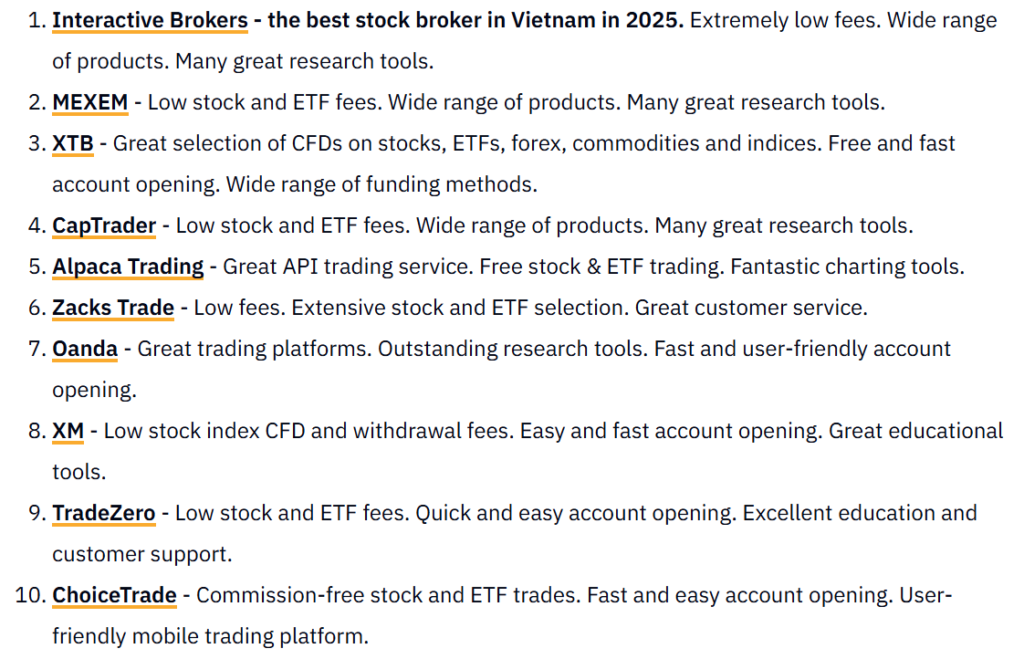 1. Interactive Brokers - the best stock broker in Vietnam in 2025. Extremely low fees. Wide range of products. Many great research tools.
2. MEXEM - Low stock and ETF fees. Wide range of products. Many great research tools.
3. XTB - Great selection of CFDs on stocks, ETFs, forex, commodities and indices. Free and fast account opening. Wide range of funding methods.
4. CapTrader - Low stock and ETF fees. Wide range of products. Many great research tools.
5. Alpaca Trading - Great API trading service. Free stock & ETF trading. Fantastic charting tools.
6. Zacks Trade - Low fees. Extensive stock and ETF selection. Great customer service.
7. Oanda - Great trading platforms. Outstanding research tools. Fast and user-friendly account opening.
8. XM - Low stock index CFD and withdrawal fees. Easy and fast account opening. Great educational tools.
9. TradeZero - Low stock and ETF fees. Quick and easy account opening. Excellent education and customer support.
10. ChoiceTrade - Commission-free stock and ETF trades. Fast and easy account opening. User-friendly mobile trading platform.